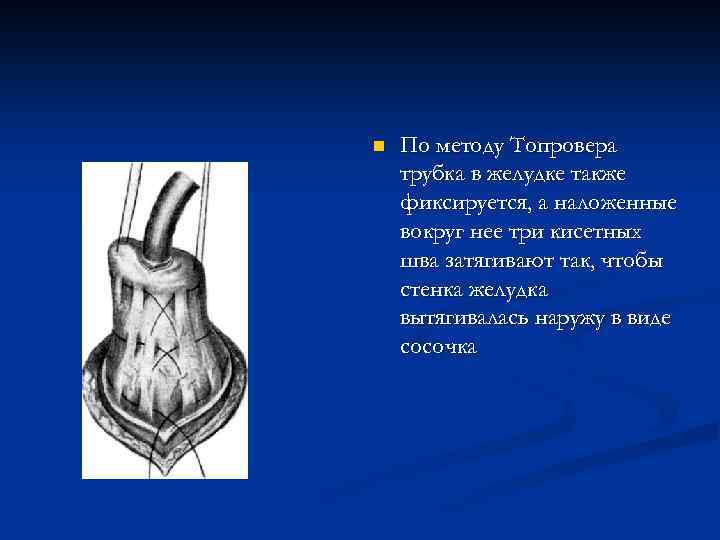 По методу Топровера трубка в желудке также фиксируется, а наложенные вокруг нее три кисетных шва затягивают так, чтобы стенка желудка вытягивалась наружу в виде сосочка